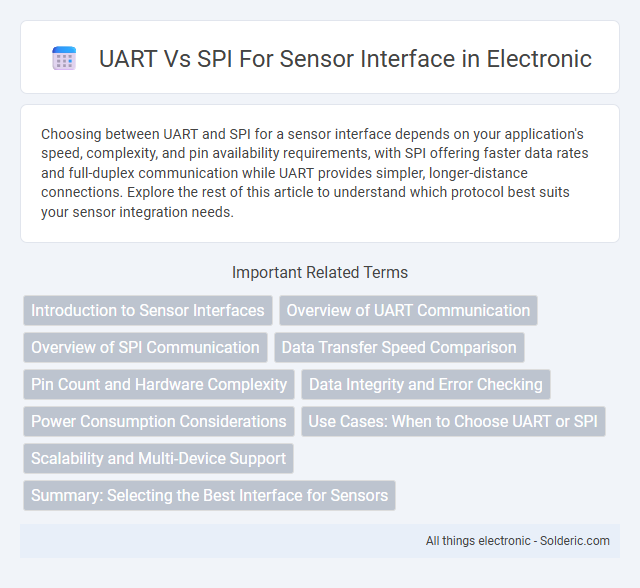 UART Vs SPI For Sensor Interface in Electronic

Choosing between UART and SPI for a sensor interface depends on your application's speed, complexity, and pin availability requirements, with SPI offering faster data rates and full-duplex communication while UART provides simpler, longer-distance connections. Explore the rest of this article to understand which protocol best suits your sensor integration needs.

Important Related Terms

Introduction to Sensor Interfaces

Overview of UART Communication

Overview of SPI Communication

Data Transfer Speed Comparison

Pin Count and Hardware Complexity

Data Integrity and Error Checking

Power Consumption Considerations

Use Cases: When to Choose UART or SPI

Scalability and Multi-Device Support

Summary: Selecting the Best Interface for Sensors

All things electronic - Solderic.com